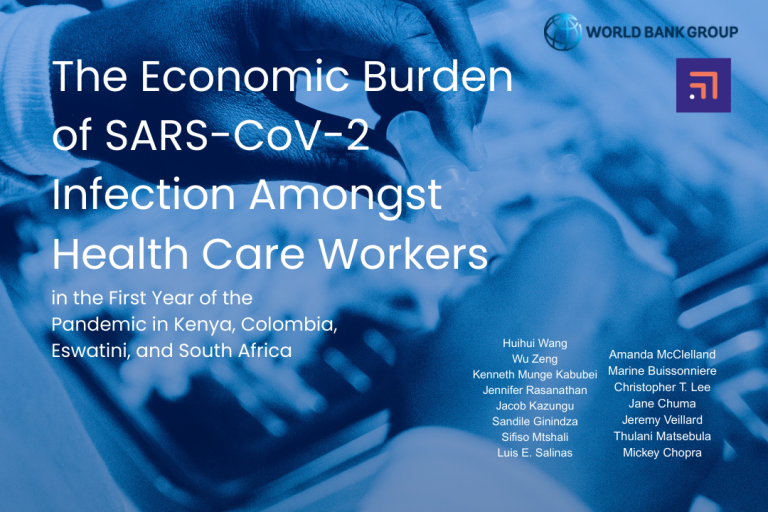 WORLD BANK GROUP

The Economic Burden of SARS-CoV-2 Infection Amongst Health Care Workers

in the First Year of the Pandemic in Kenya, Colombia, Eswatini, and South Africa

Huihui Wang
Wu Zeng
Kenneth Munge Kabubei
Jennifer Rasanathan
Jacob Kazungu
Sandile Ginindza
Sifiso Mtshali
Luis E. Salinas

Amanda McClelland
Marine Buissonniere
Christopher T. Lee
Jane Chuma
Jeremy Veillard
Thulani Matsebula
Mickey Chopra